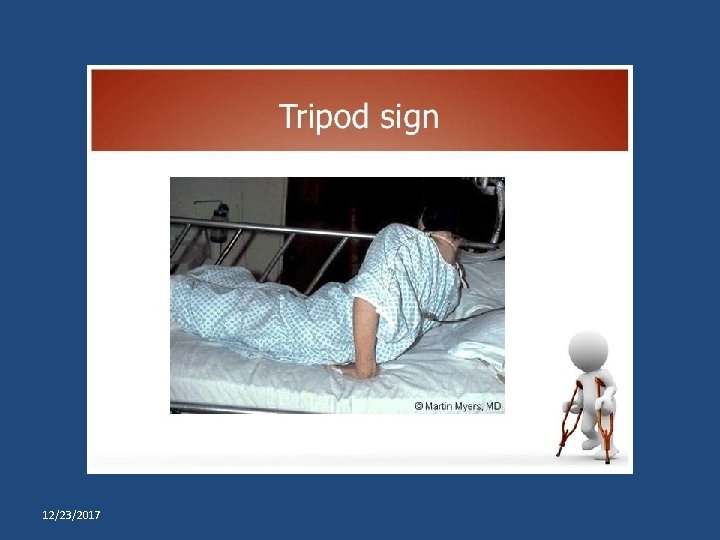 Tripod sign

© Martin Myers, MD

12/23/2017